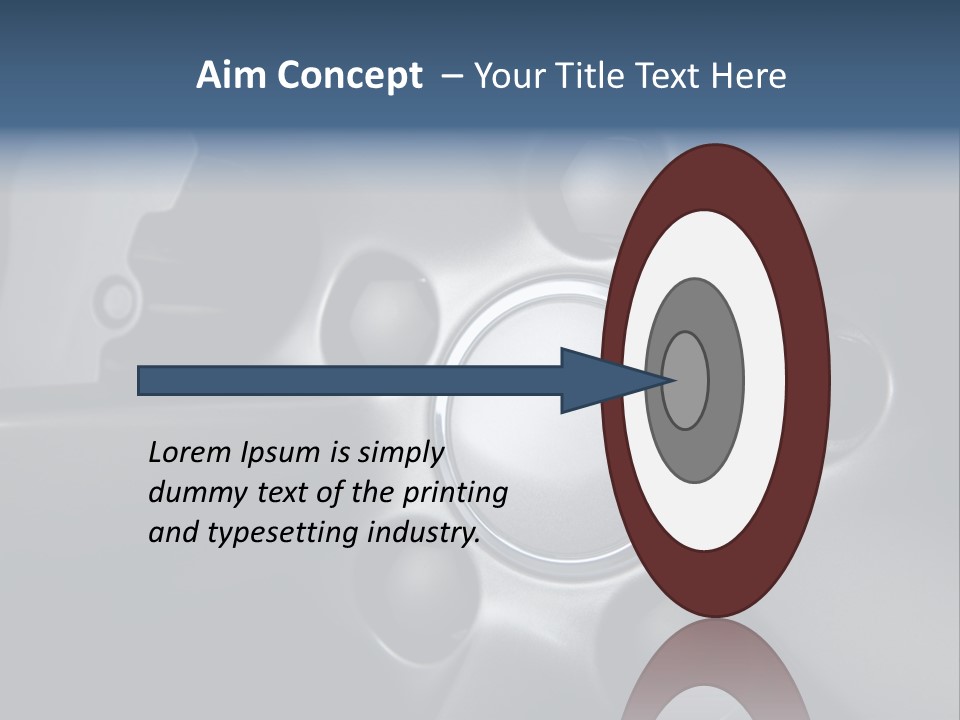 Aim Concept – Your Title Text Here

Lorem Ipsum is simply dummy text of the printing and typesetting industry.